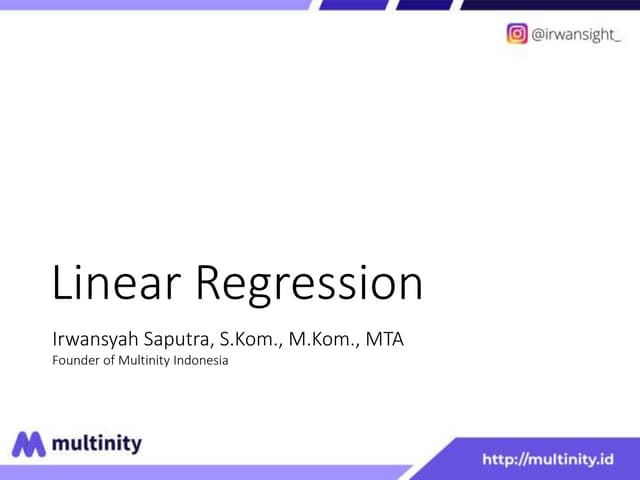 @irwansight_

Linear Regression

Irwansyah Saputra, S.Kom., M.Kom., MTA
Founder of Multinity Indonesia

multinity

http://multinity.id